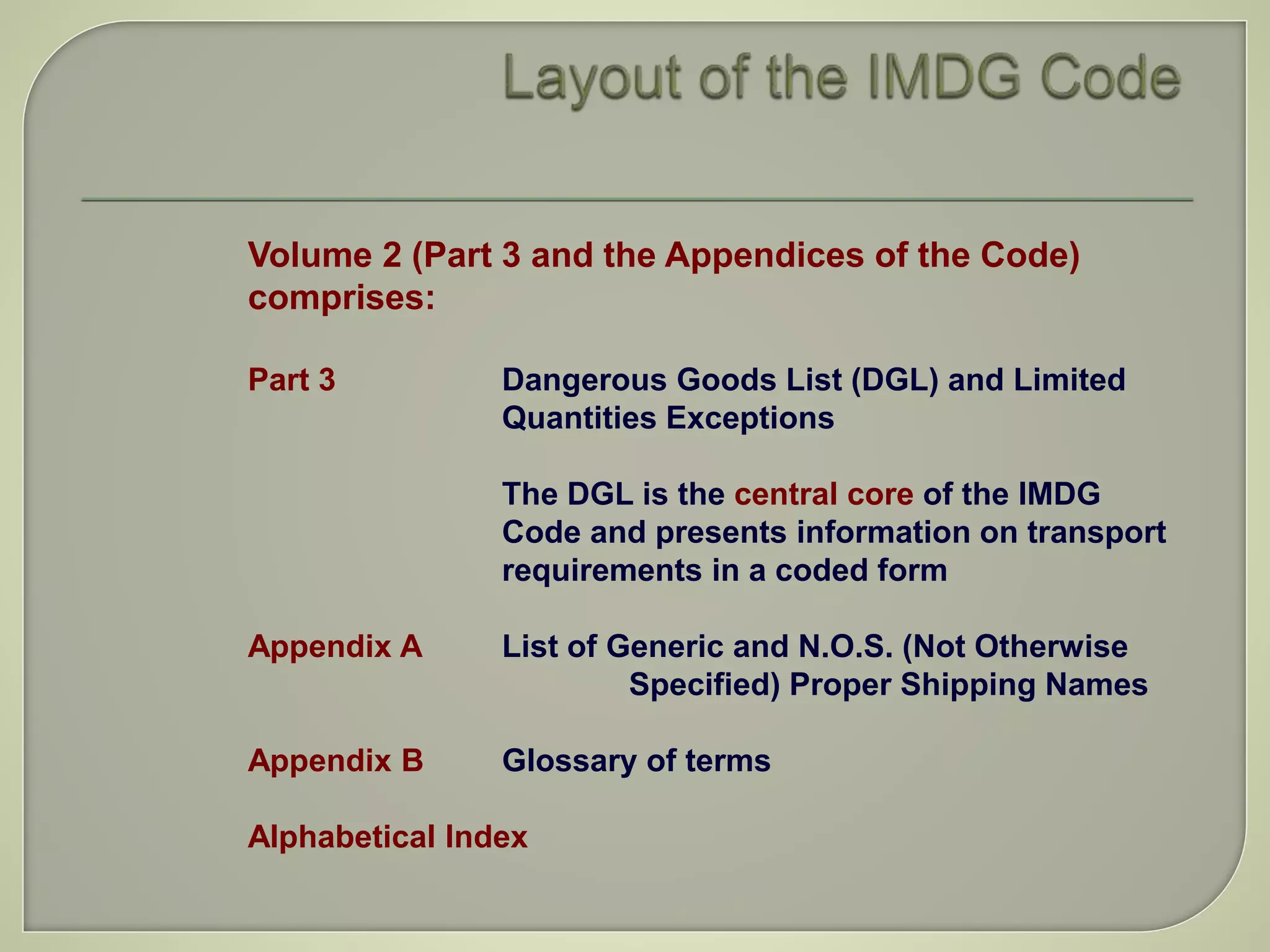 Layout of the IMDG Code

Volume 2 (Part 3 and the Appendices of the Code) comprises:

Part 3

Dangerous Goods List (DGL) and Limited Quantities Exceptions

The DGL is the central core of the IMDG Code and presents information on transport requirements in a coded form

Appendix A

List of Generic and N.O.S. (Not Otherwise Specified) Proper Shipping Names

Appendix B

Glossary of terms

Alphabetical Index